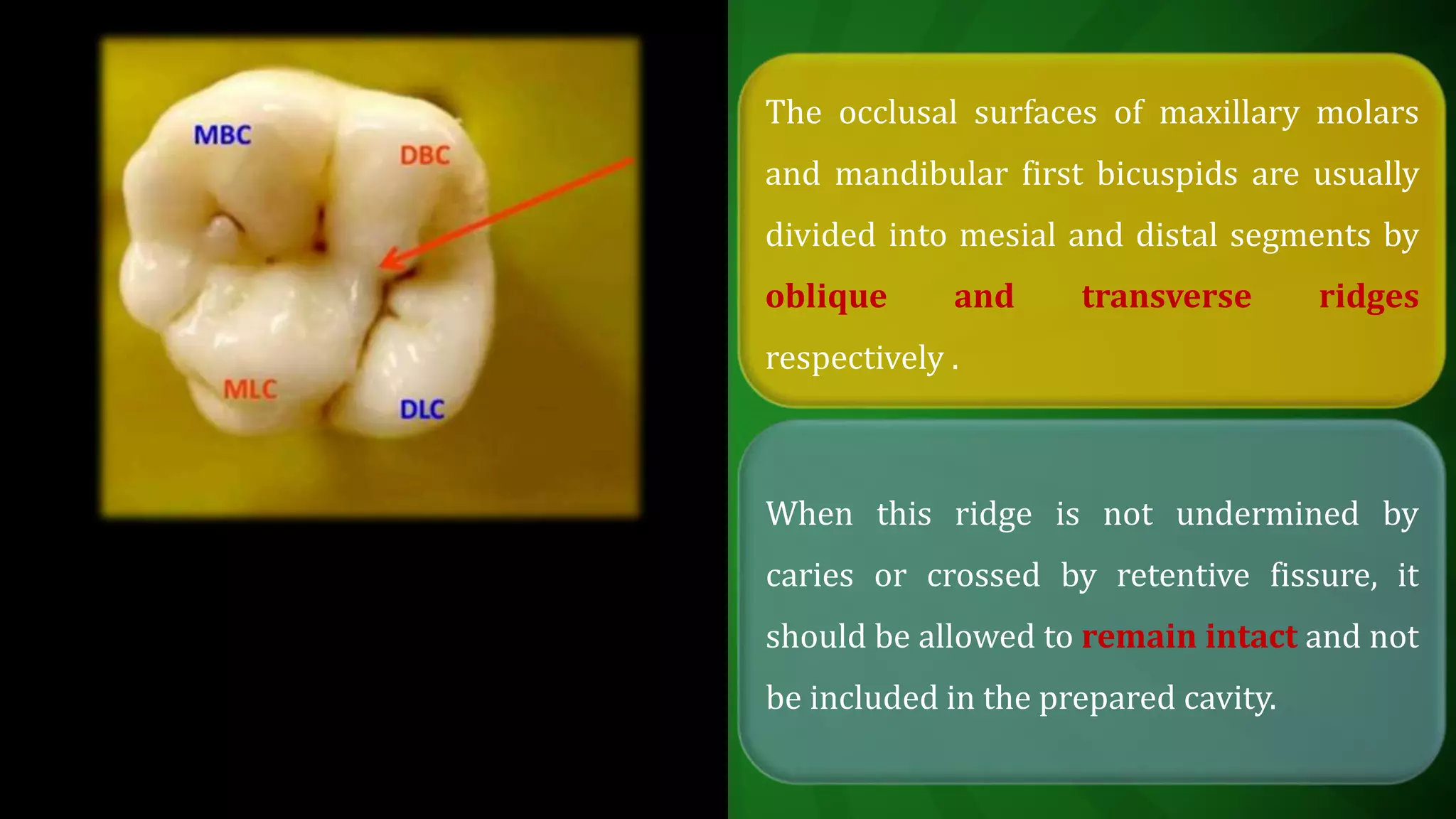 MBC
DBC
MLC
DLC

The occlusal surfaces of maxillary molars and mandibular first bicuspids are usually divided into mesial and distal segments by oblique and transverse ridges respectively .

When this ridge is not undermined by caries or crossed by retentive fissure, it should be allowed to remain intact and not be included in the prepared cavity.